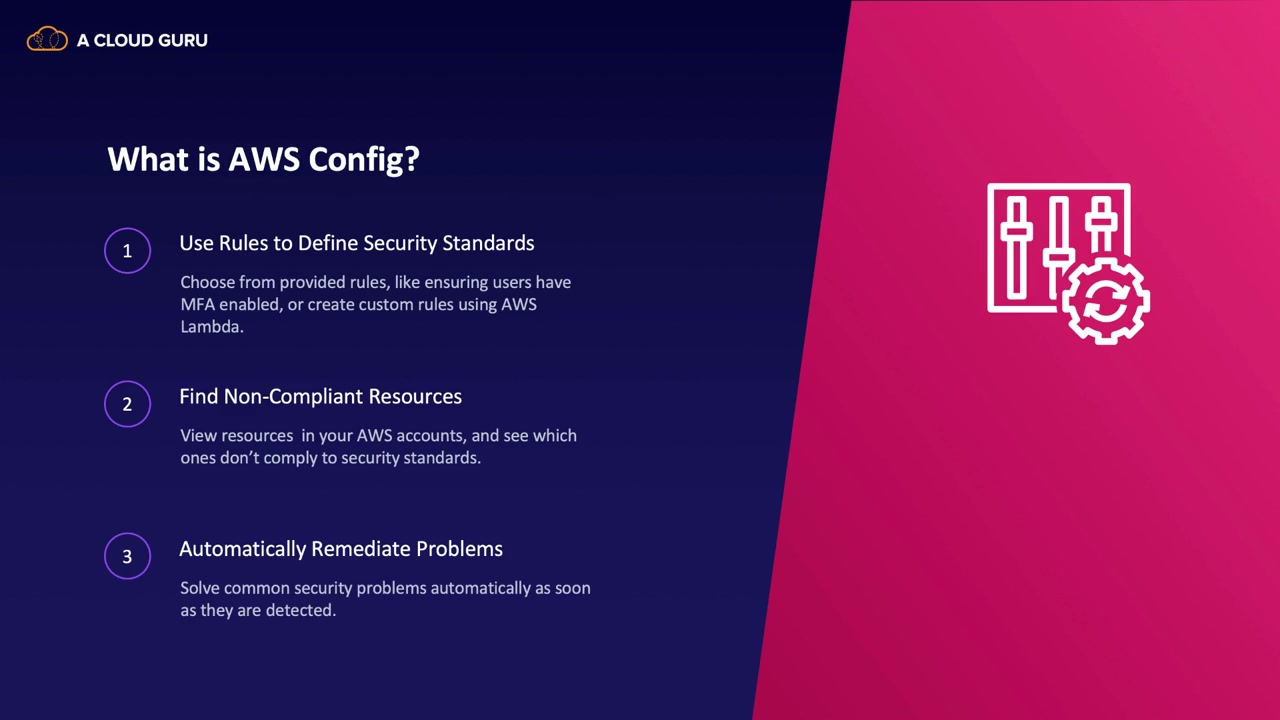 A CLOUD GURU

What is AWS Config?

1

Use Rules to Define Security Standards

Choose from provided rules, like ensuring users have MFA enabled, or create custom rules using AWS Lambda.

2

Find Non-Compliant Resources

View resources in your AWS accounts, and see which ones don't comply to security standards.

3

Automatically Remediate Problems

Solve common security problems automatically as soon as they are detected.